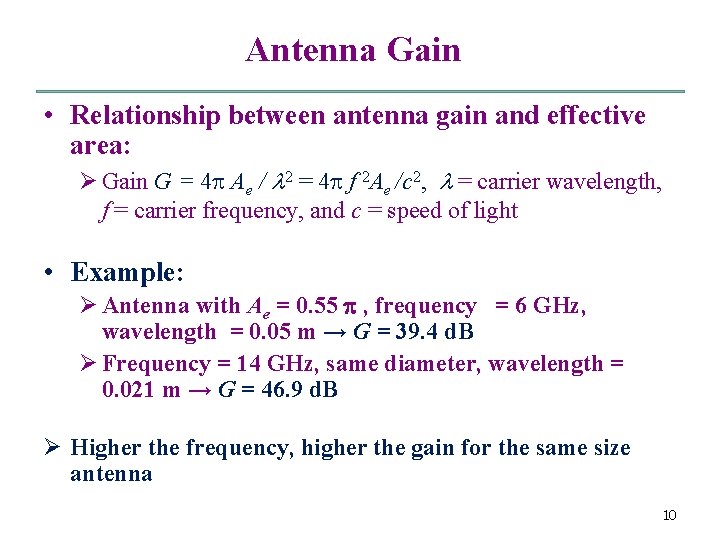 Antenna Gain

• Relationship between antenna gain and effective area:

➢ Gain $G = 4\pi A_e / \lambda^2 = 4\pi f^2 A_e / c^2$, $\lambda$ = carrier wavelength, $f$ = carrier frequency, and $c$ = speed of light

• Example:

➢ Antenna with $A_e = 0.55\pi$ , frequency = 6 GHz, wavelength = 0.05 m → $G$ = 39.4 dB

➢ Frequency = 14 GHz, same diameter, wavelength = 0.021 m → $G$ = 46.9 dB

➢ Higher the frequency, higher the gain for the same size antenna

10